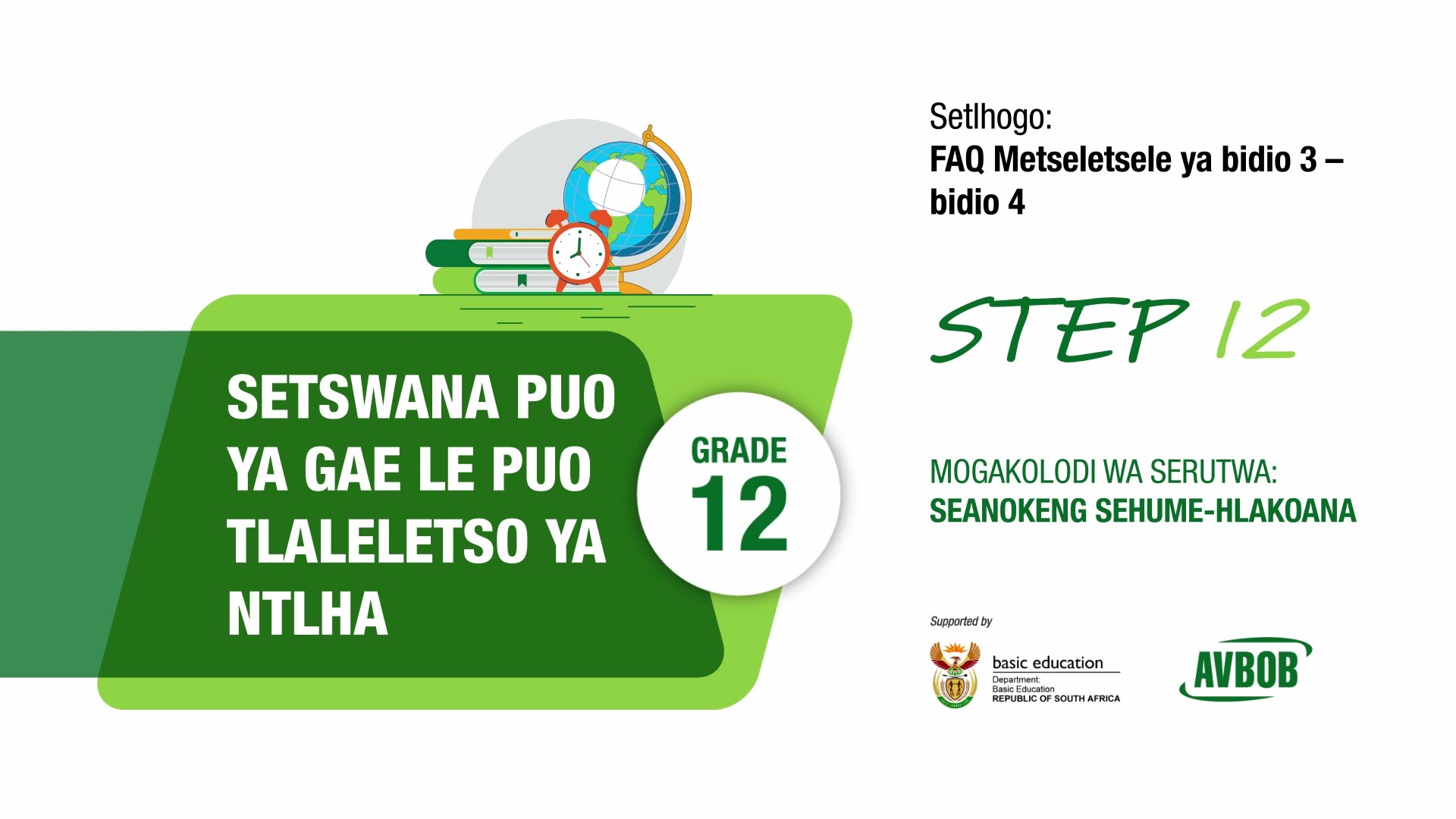 SETSWANA PUO YA GAE LE PUO TLALELETSO YA NTLHA

GRADE 12

Setlhogo:
FAQ Metseletsele ya bidio 3 – bidio 4

STEP 12

MOGAKOLODI WA SERUTWA:
SEANOKENG SEHUME-HLAKOANA

Supported by

basic education
Department:
Basic Education
REPUBLIC OF SOUTH AFRICA

AVBOB